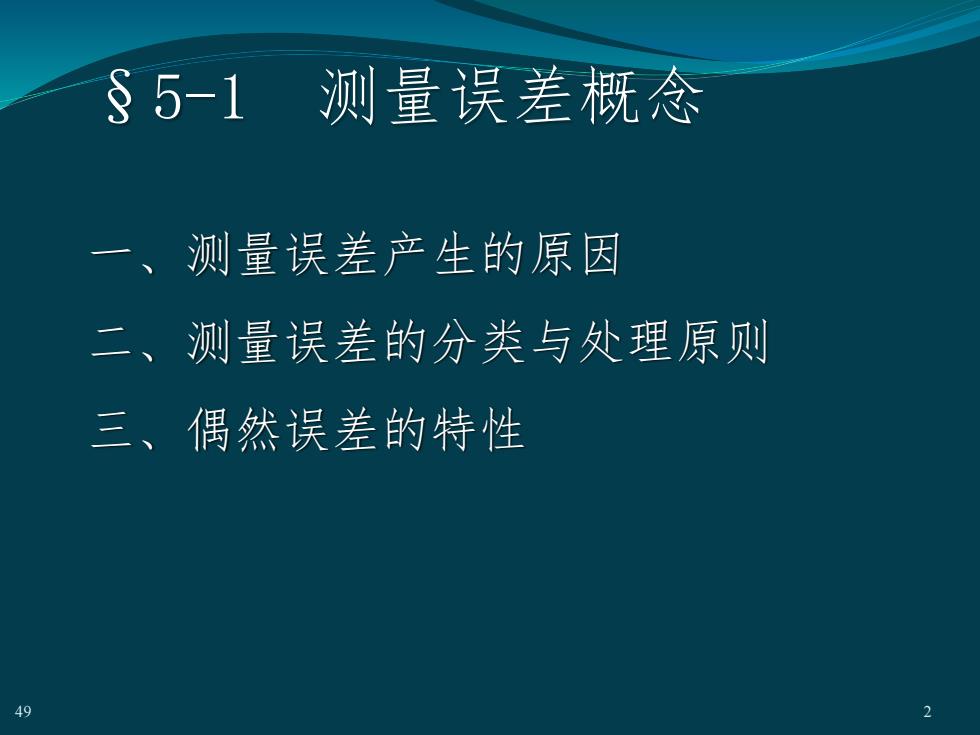 §5-1　测量误差概念

一、测量误差产生的原因

二、测量误差的分类与处理原则

三、偶然误差的特性

49

2